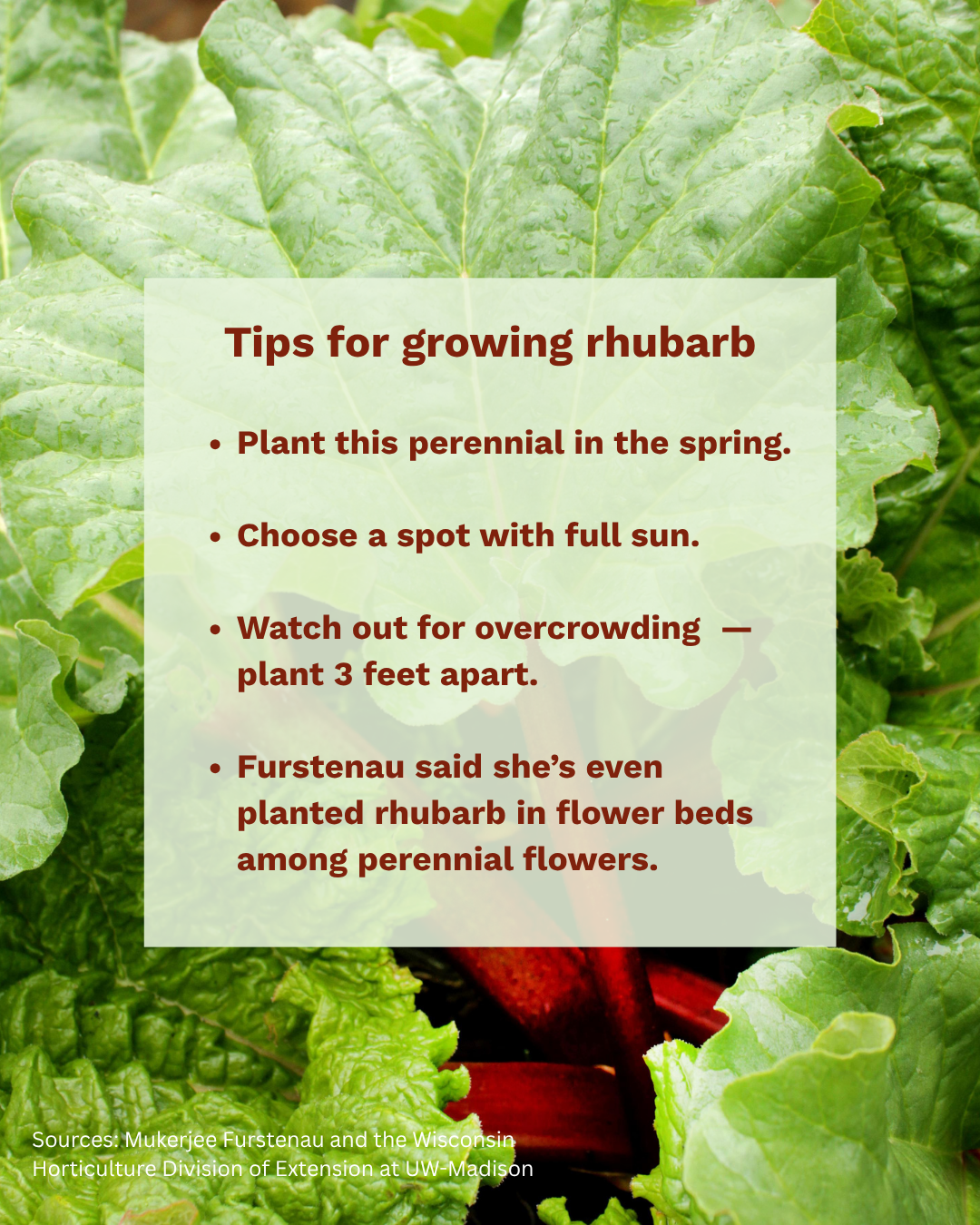 Tips for growing rhubarb

• Plant this perennial in the spring.

• Choose a spot with full sun.

• Watch out for overcrowding — plant 3 feet apart.

• Furstenau said she's even planted rhubarb in flower beds among perennial flowers.

Sources: Mukerjee Furstenau and the Wisconsin Horticulture Division of Extension at UW-Madison